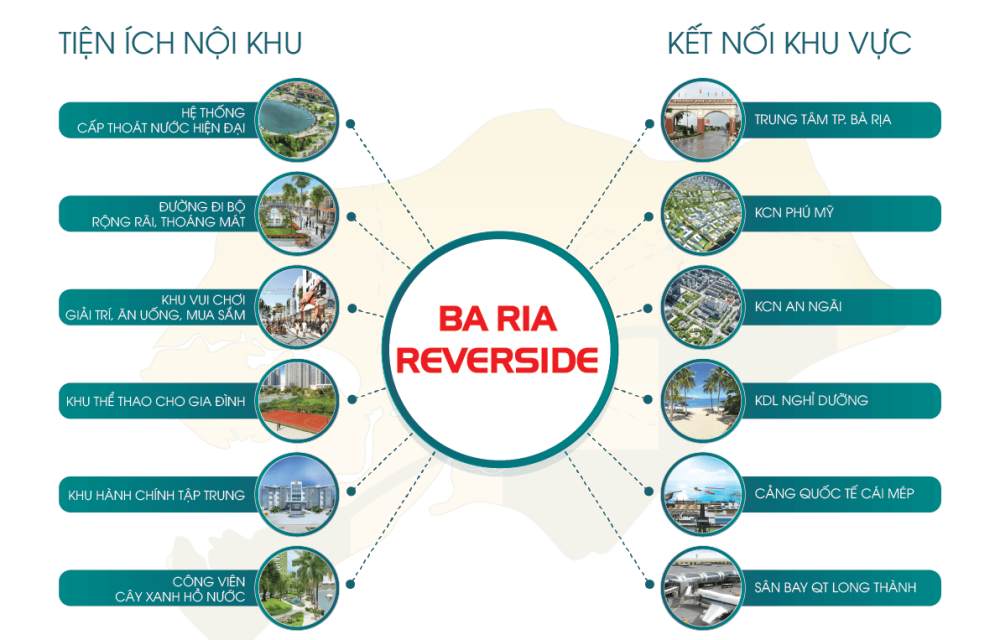 TIỆN ÍCH NỘI KHU

HỆ THỐNG CẤP THOÁT NƯỚC HIỆN ĐẠI

ĐƯỜNG ĐI BỘ RỘNG RÃI, THOÁNG MÁT

KHU VUI CHƠI GIẢI TRÍ, ĂN UỐNG, MUA SẮM

KHU THỂ THAO CHO GIA ĐÌNH

KHU HÀNH CHÍNH TẬP TRUNG

CÔNG VIÊN CÂY XANH HỒ NƯỚC

BA RIA REVERSIDE

KẾT NỐI KHU VỰC

TRUNG TÂM TP. BÀ RỊA

KCN PHÚ MỸ

KCN AN NGÃI

KDL NGHỈ DƯỠNG

CẢNG QUỐC TẾ CÁI MÉP

SÂN BAY QT LONG THÀNH